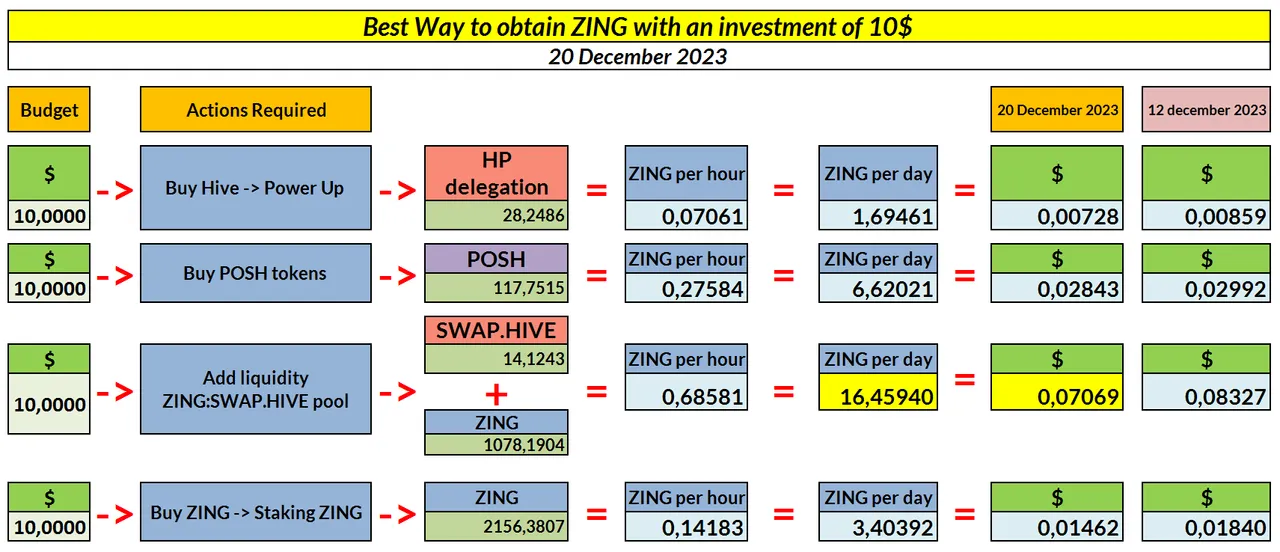 Best Way to obtain ZING with an investment of 10$

20 December 2023

Budget

Actions Required

20 December 2023

12 december 2023

$
10,0000

->

Buy Hive -> Power Up

->

HP delegation
28,2486

=

ZING per hour
0,07061

=

ZING per day
1,69461

=

$
0,00728

$
0,00859

$
10,0000

->

Buy POSH tokens

->

POSH
117,7515

=

ZING per hour
0,27584

=

ZING per day
6,62021

=

$
0,02843

$
0,02992

$
10,0000

->

Add liquidity ZING:SWAP.HIVE pool

->

SWAP.HIVE
14,1243

+

ZING
1078,1904

=

ZING per hour
0,68581

=

ZING per day
16,45940

=

$
0,07069

$
0,08327

$
10,0000

->

Buy ZING -> Staking ZING

->

ZING
2156,3807

=

ZING per hour
0,14183

=

ZING per day
3,40392

=

$
0,01462

$
0,01840